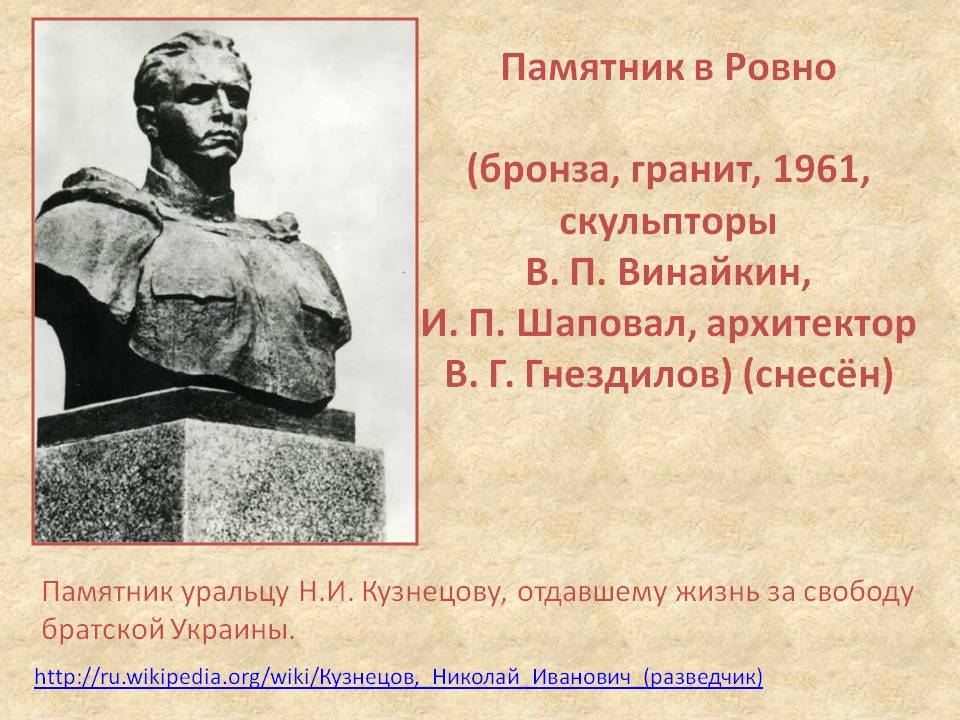 Памятник в Ровно

(бронза, гранит, 1961, скульпторы В. П. Винайкин, И. П. Шаповал, архитектор В. Г. Гнездилов) (снесён)

Памятник уральцу Н.И. Кузнецову, отдавшему жизнь за свободу братской Украины.

http://ru.wikipedia.org/wiki/Кузнецов,_Николай_Иванович_(разведчик)